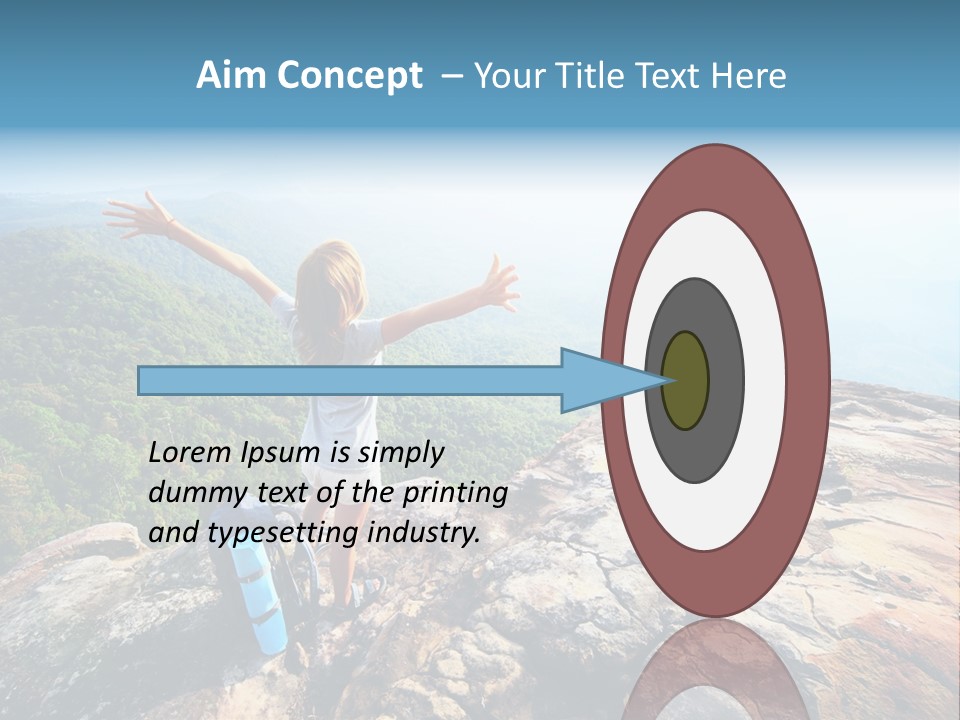 Aim Concept – Your Title Text Here

Lorem Ipsum is simply dummy text of the printing and typesetting industry.